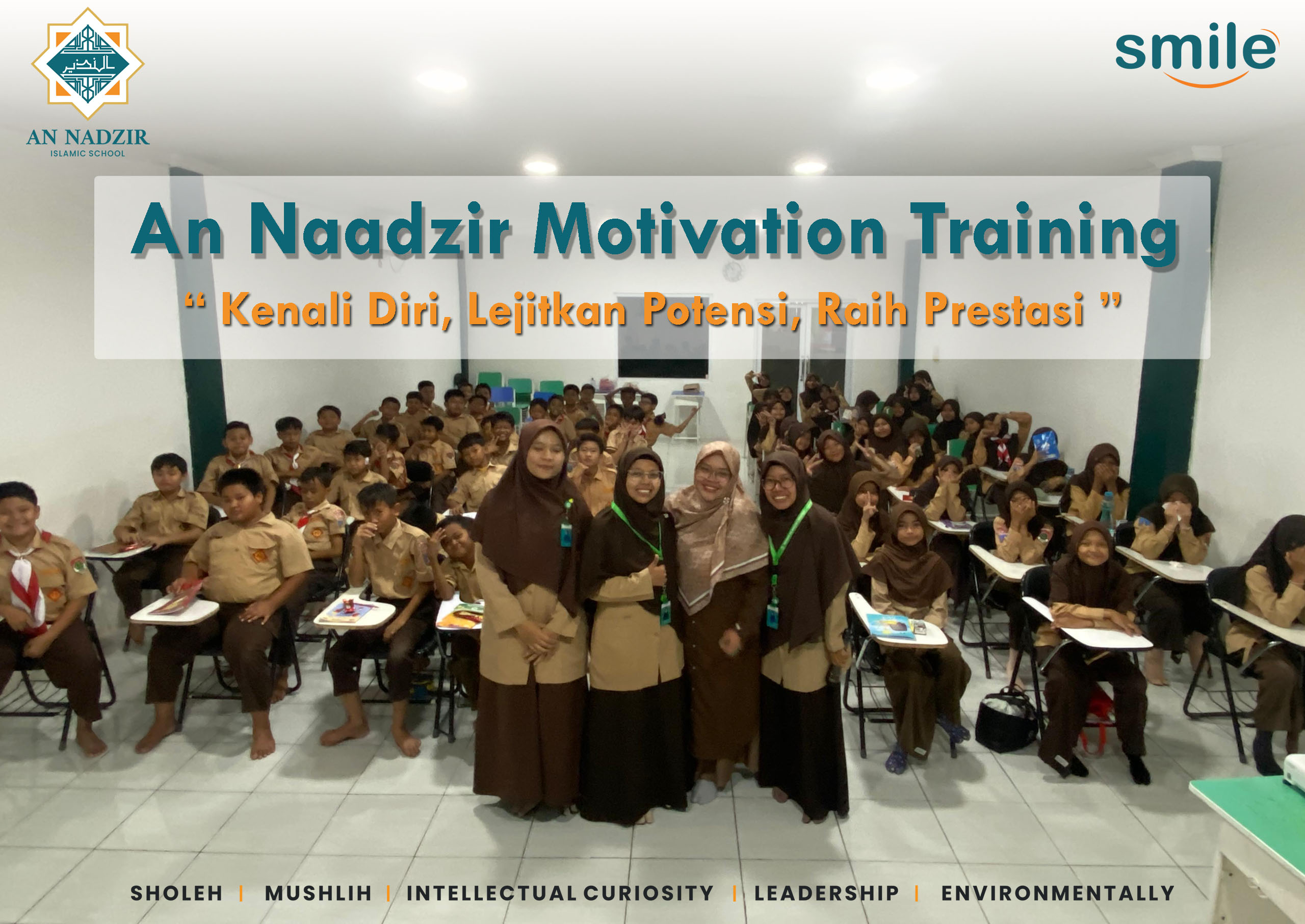 النذير

AN NADZIR
ISLAMIC SCHOOL

smile

An Naadzir Motivation Training

“ Kenali Diri, Lejitkan Potensi, Raih Prestasi ”

SHOLEH | MUSHLIH | INTELLECTUAL CURIOSITY | LEADERSHIP | ENVIRONMENTALLY